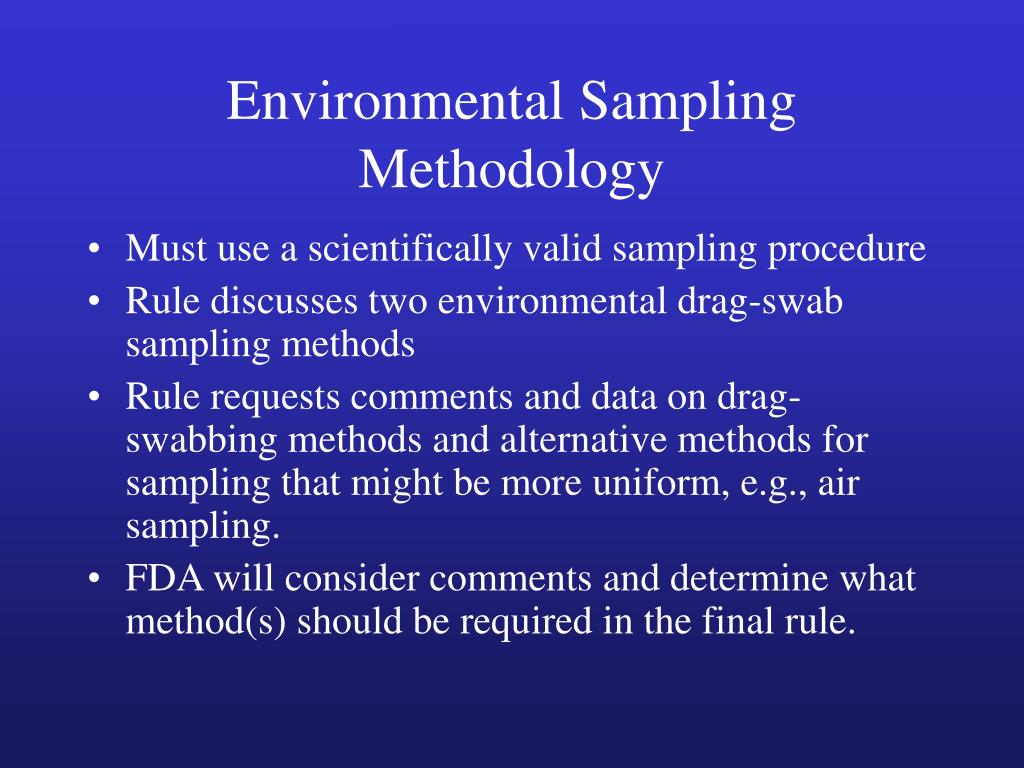 Environmental Sampling Methodology

• Must use a scientifically valid sampling procedure
• Rule discusses two environmental drag-swab sampling methods
• Rule requests comments and data on drag-swabbing methods and alternative methods for sampling that might be more uniform, e.g., air sampling.
• FDA will consider comments and determine what method(s) should be required in the final rule.